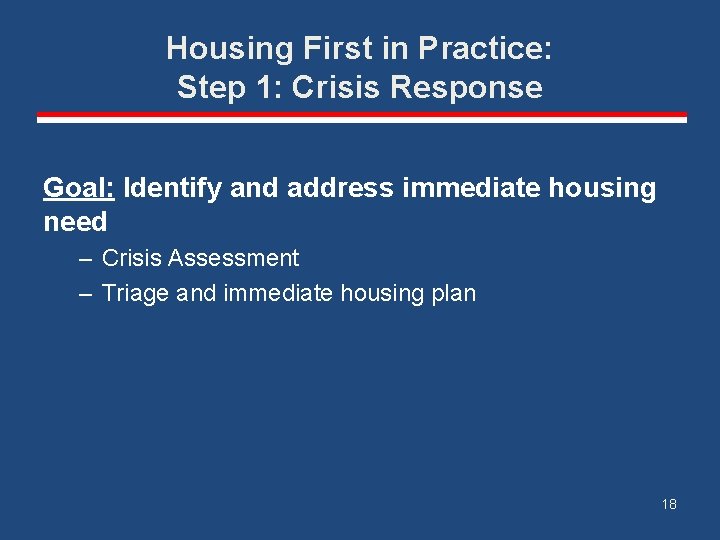 Housing First in Practice:
Step 1: Crisis Response

Goal: Identify and address immediate housing need

– Crisis Assessment
– Triage and immediate housing plan

18